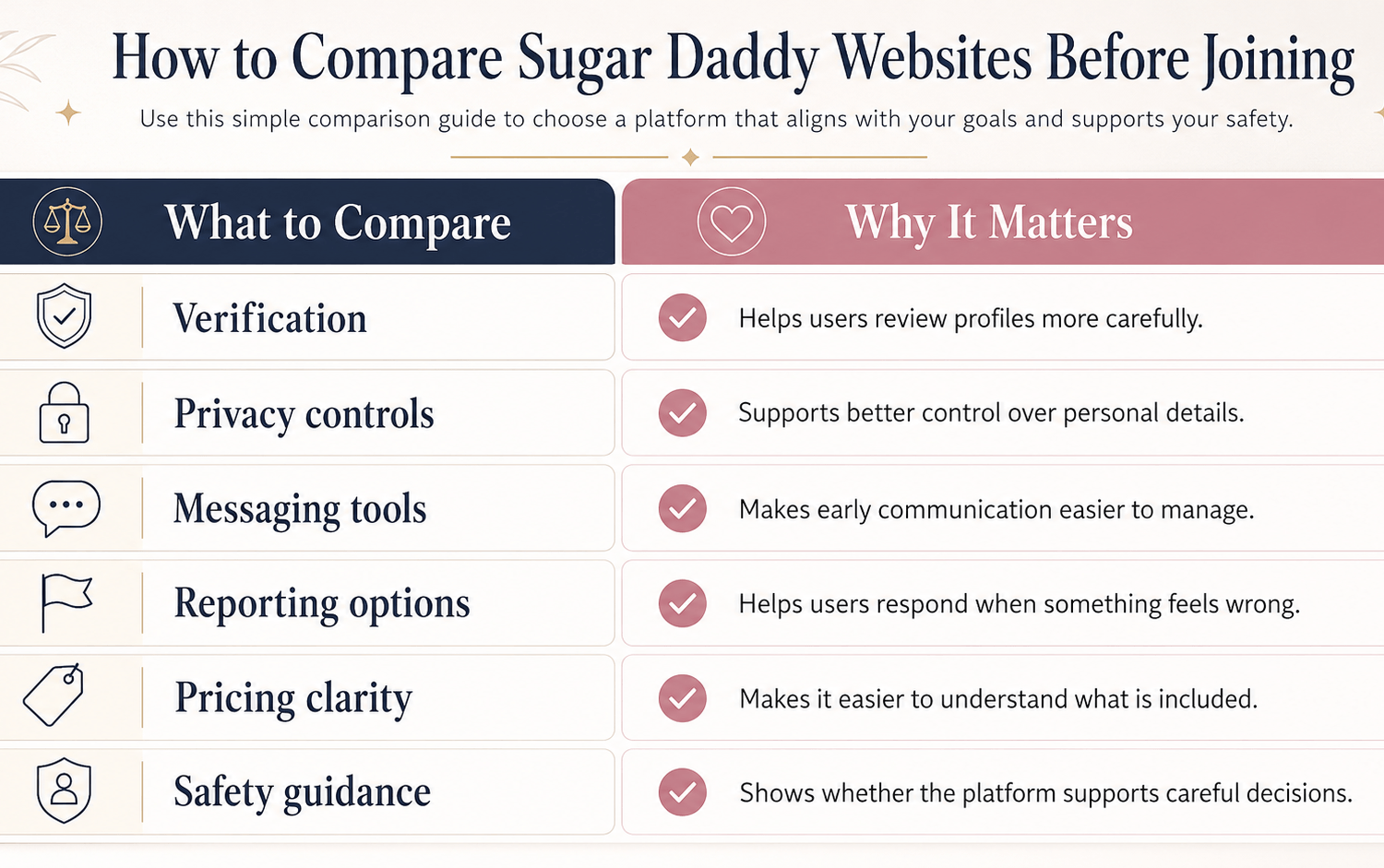 How to Compare Sugar Daddy Websites Before Joining

Use this simple comparison guide to choose a platform that aligns with your goals and supports your safety.

| What to Compare | Why It Matters |
|---|---|
| Verification | Helps users review profiles more carefully. |
| Privacy controls | Supports better control over personal details. |
| Messaging tools | Makes early communication easier to manage. |
| Reporting options | Helps users respond when something feels wrong. |
| Pricing clarity | Makes it easier to understand what is included. |
| Safety guidance | Shows whether the platform supports careful decisions. |